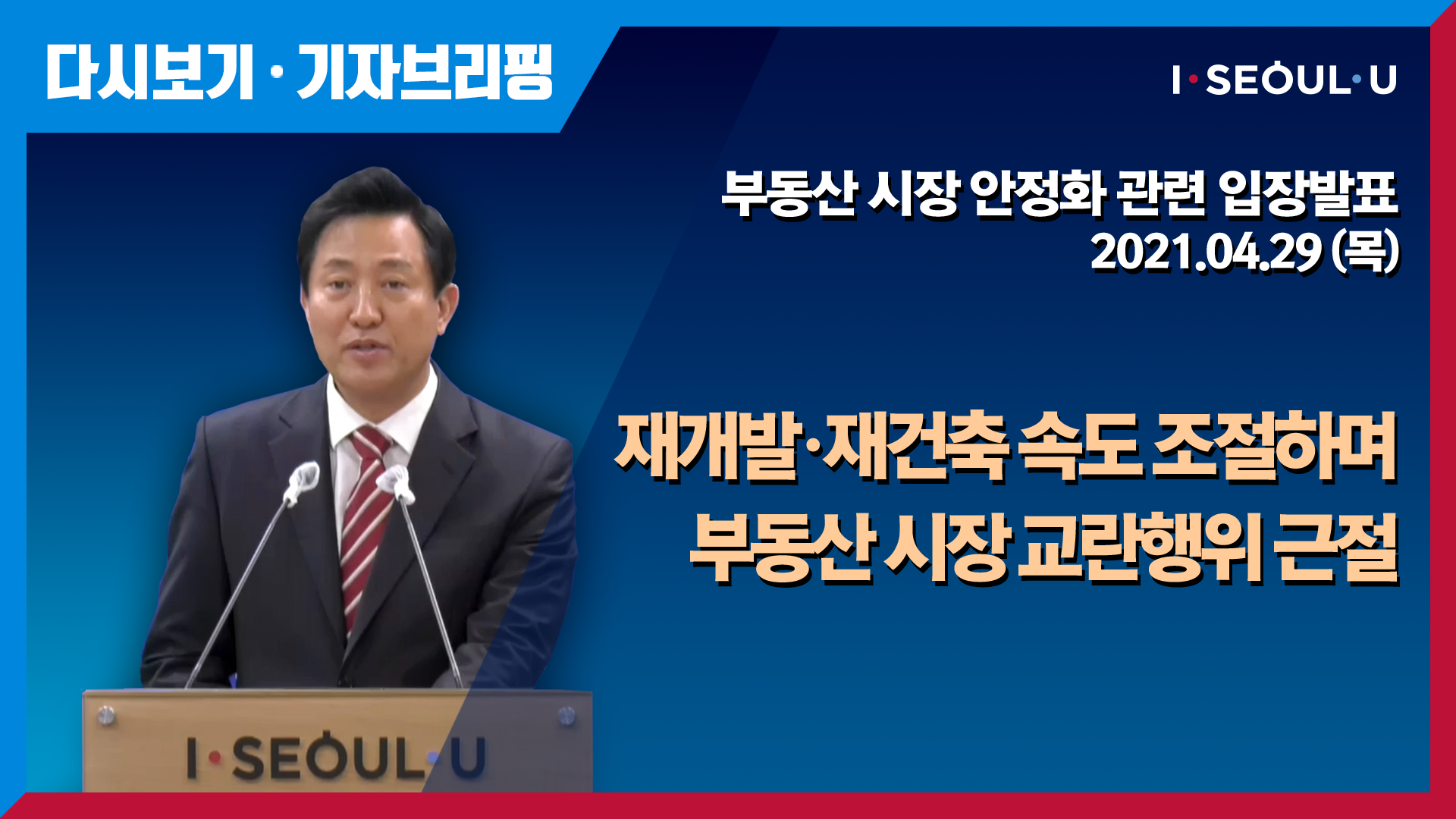 다시보기 · 기자브리핑

I·SEOUL·U

부동산 시장 안정화 관련 입장발표
2021.04.29 (목)

재개발·재건축 속도 조절하며
부동산 시장 교란행위 근절

I·SEOUL·U